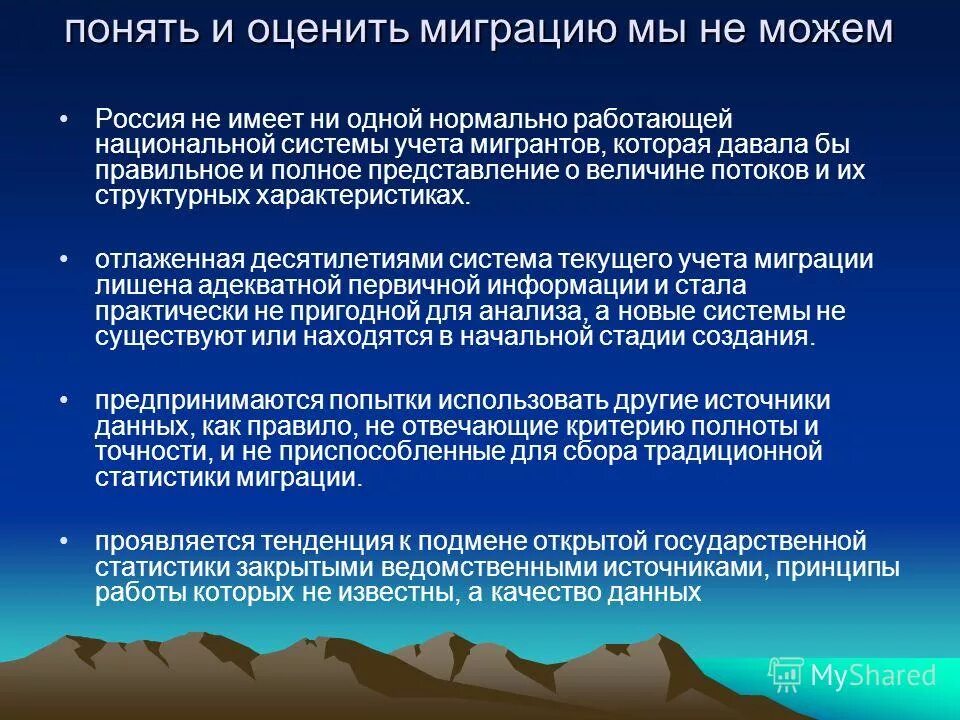 понять и оценить миграцию мы не можем

• Россия не имеет ни одной нормально работающей национальной системы учета мигрантов, которая давала бы правильное и полное представление о величине потоков и их структурных характеристиках.

• отлаженная десятилетиями система текущего учета миграции лишена адекватной первичной информации и стала практически не пригодной для анализа, а новые системы не существуют или находятся в начальной стадии создания.

• предпринимаются попытки использовать другие источники данных, как правило, не отвечающие критерию полноты и точности, и не приспособленные для сбора традиционной статистики миграции.

• проявляется тенденция к подмене открытой государственной статистики закрытыми ведомственными источниками, принципы работы которых не известны, а качество данных

MyShared